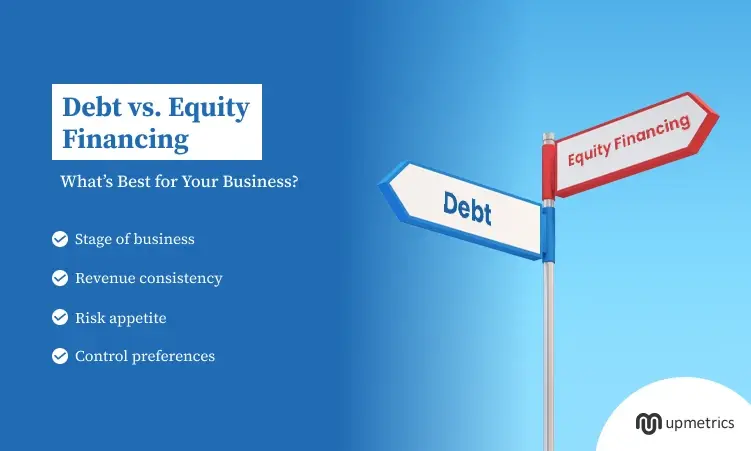 Debt vs. Equity Financing

What's Best for Your Business?

Stage of business

Revenue consistency

Risk appetite

Control preferences

Debt

Equity Financing

upmetrics